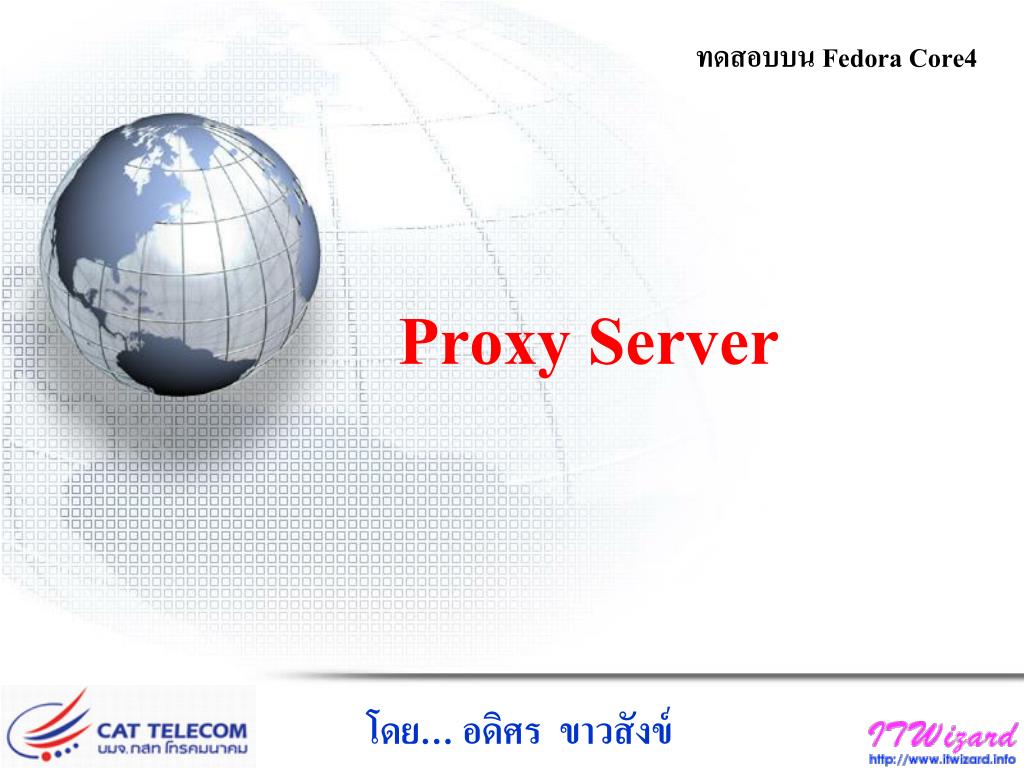 ทดสอบบน Fedora Core4

Proxy Server

CAT TELECOM
บมจ.กสท โทรคมนาคม

โดย... อดิศร ขาวสังข์

ITWizard
http://www.itwizard.info